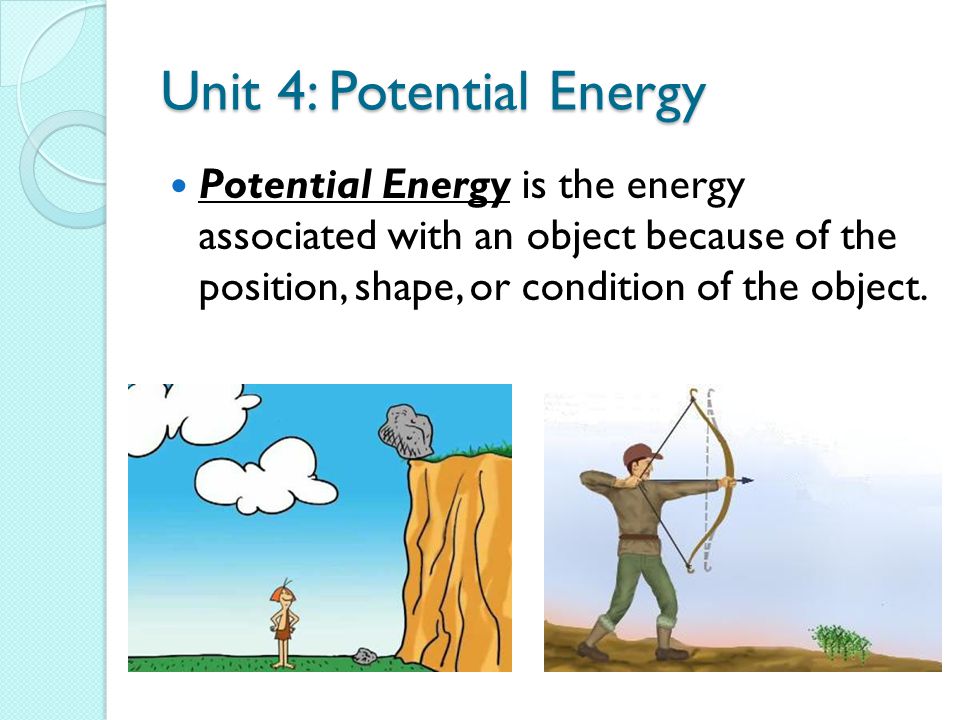 Unit 4: Potential Energy

Potential Energy is the energy associated with an object because of the position, shape, or condition of the object.